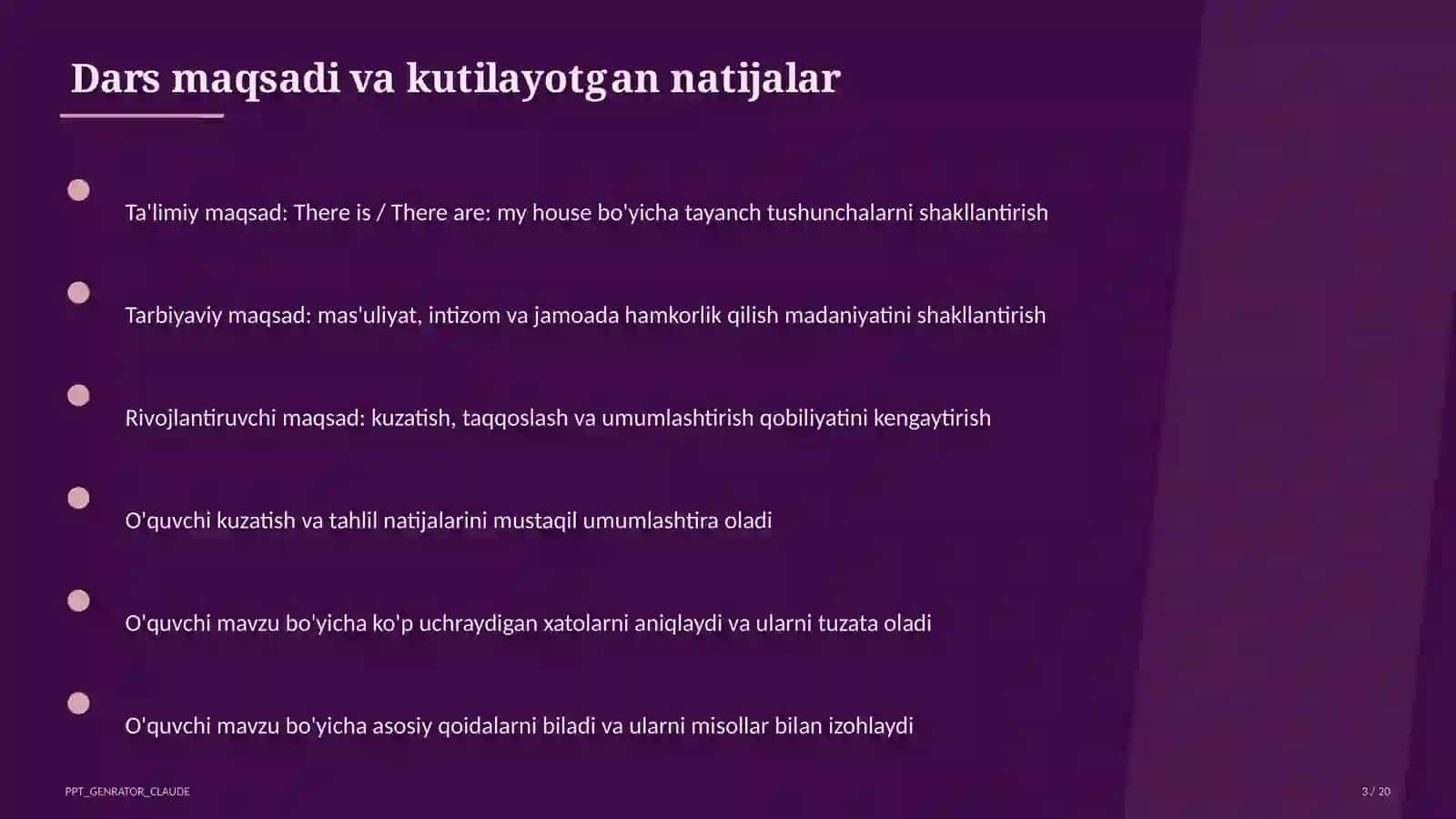 Dars maqsadi va kutilayotgan natijalar

Ta'limiy maqsad: There is / There are: my house bo'yicha tayanch tushunchalarni shakllantirish

Tarbiyaviy maqsad: mas'uliyat, intizom va jamoada hamkorlik qilish madaniyatini shakllantirish

Rivojlantiruvchi maqsad: kuzatish, taqqoslash va umumlashtirish qobiliyatini kengaytirish

O'quvchi kuzatish va tahlil natijalarini mustaqil umumlashtira oladi

O'quvchi mavzu bo'yicha ko'p uchraydigan xatolarni aniqlaydi va ularni tuzata oladi

O'quvchi mavzu bo'yicha asosiy qoidalarni biladi va ularni misollar bilan izohlaydi

PPT_GENRATOR_CLAUDE

3 / 20